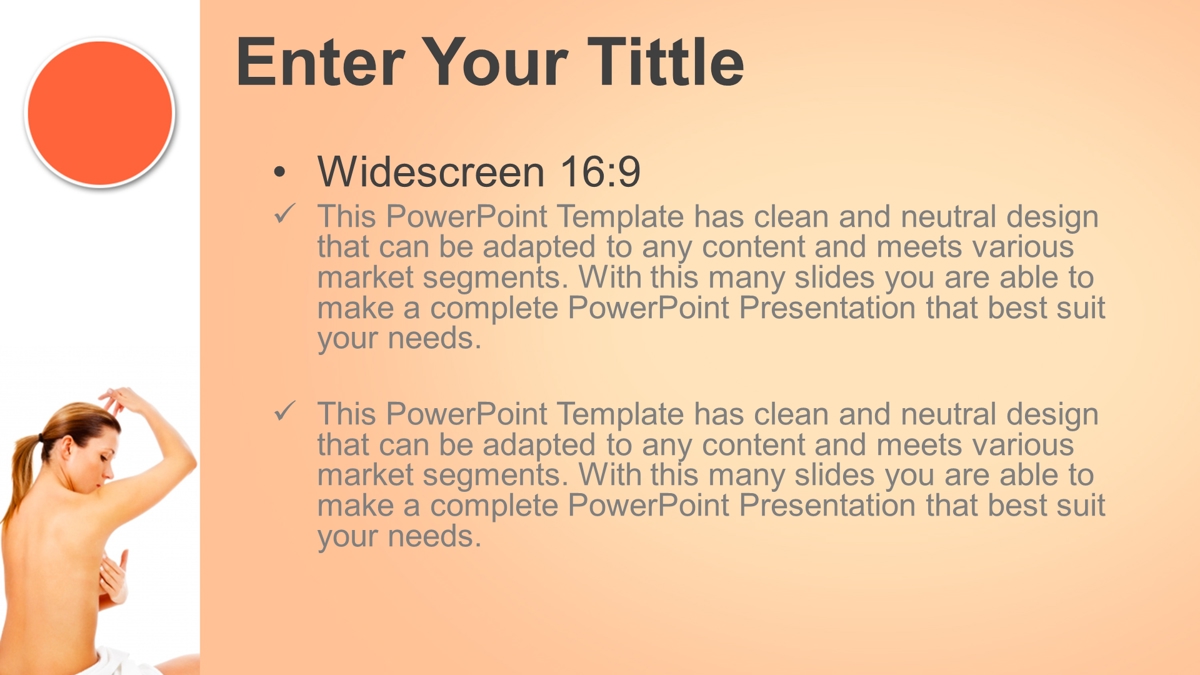 Enter Your Tittle

• Widescreen 16:9

✓ This PowerPoint Template has clean and neutral design that can be adapted to any content and meets various market segments. With this many slides you are able to make a complete PowerPoint Presentation that best suit your needs.

✓ This PowerPoint Template has clean and neutral design that can be adapted to any content and meets various market segments. With this many slides you are able to make a complete PowerPoint Presentation that best suit your needs.